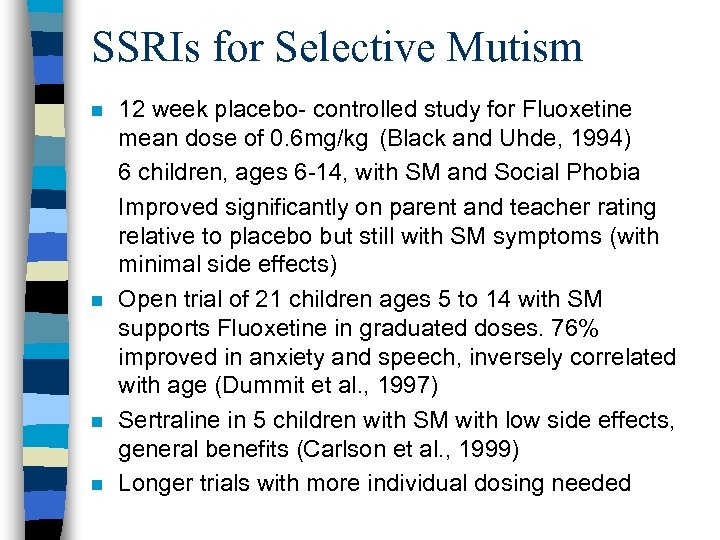 SSRIs for Selective Mutism

- 12 week placebo- controlled study for Fluoxetine mean dose of 0.6mg/kg (Black and Uhde, 1994)

  6 children, ages 6-14, with SM and Social Phobia

  Improved significantly on parent and teacher rating relative to placebo but still with SM symptoms (with minimal side effects)

- Open trial of 21 children ages 5 to 14 with SM supports Fluoxetine in graduated doses. 76% improved in anxiety and speech, inversely correlated with age (Dummit et al., 1997)

- Sertraline in 5 children with SM with low side effects, general benefits (Carlson et al., 1999)

- Longer trials with more individual dosing needed